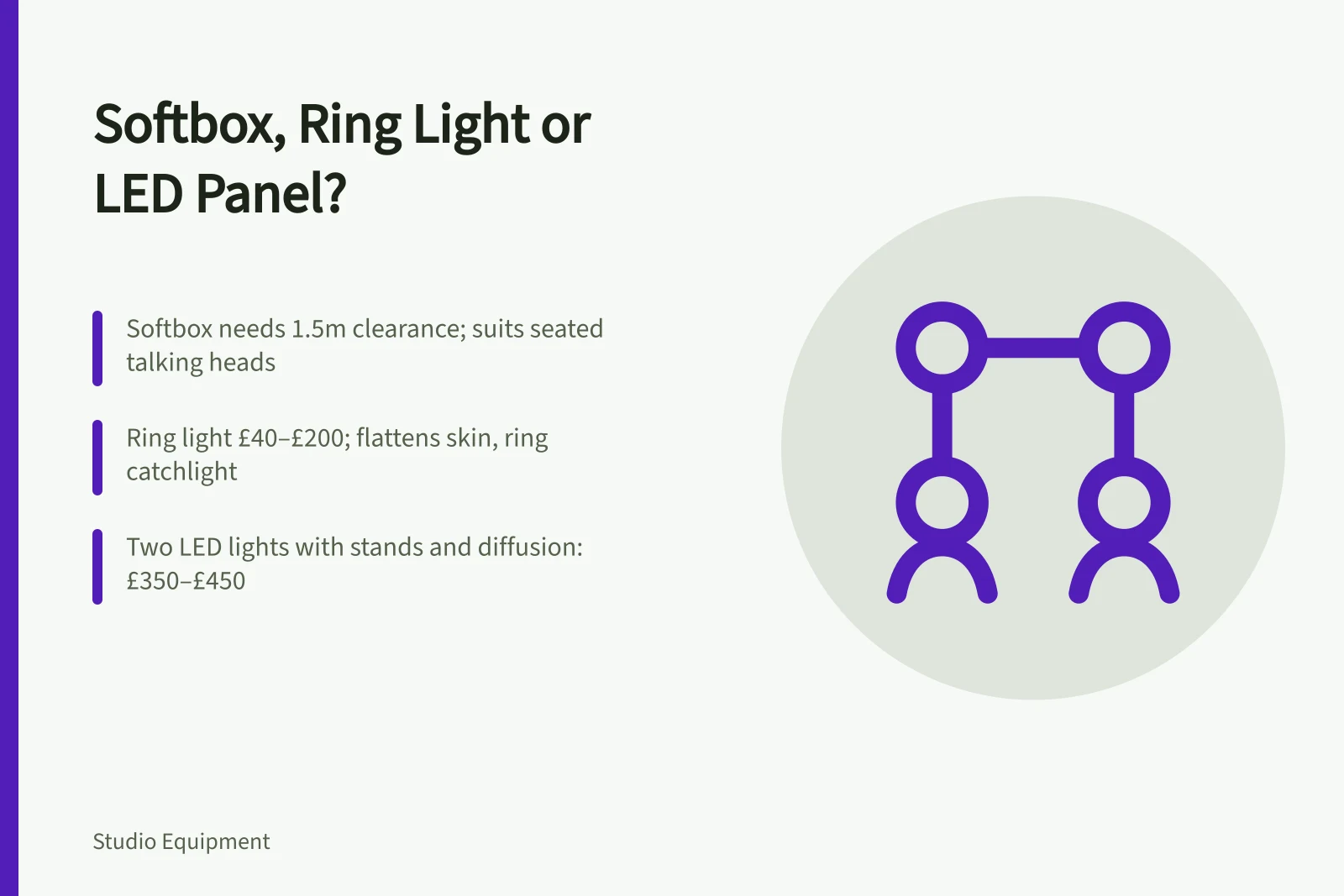 Softbox, Ring Light or LED Panel?

Softbox needs 1.5m clearance; suits seated talking heads

Ring light £40–£200; flattens skin, ring catchlight

Two LED lights with stands and diffusion: £350–£450

Studio Equipment